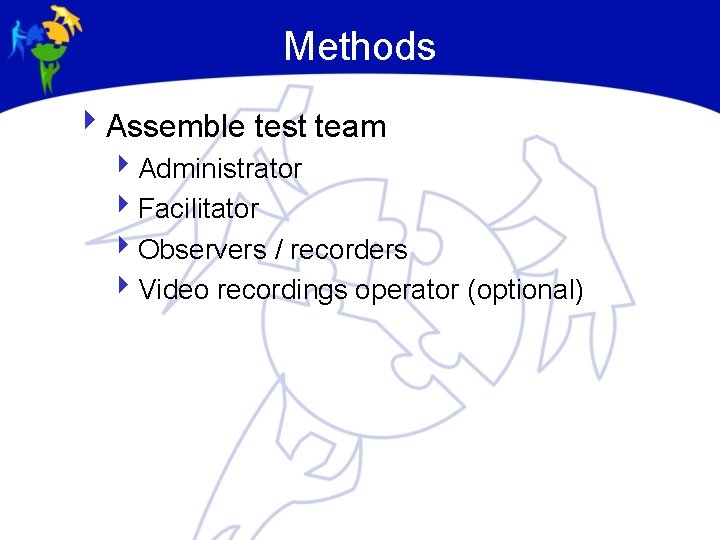 Methods

Assemble test team

Administrator

Facilitator

Observers / recorders

Video recordings operator (optional)